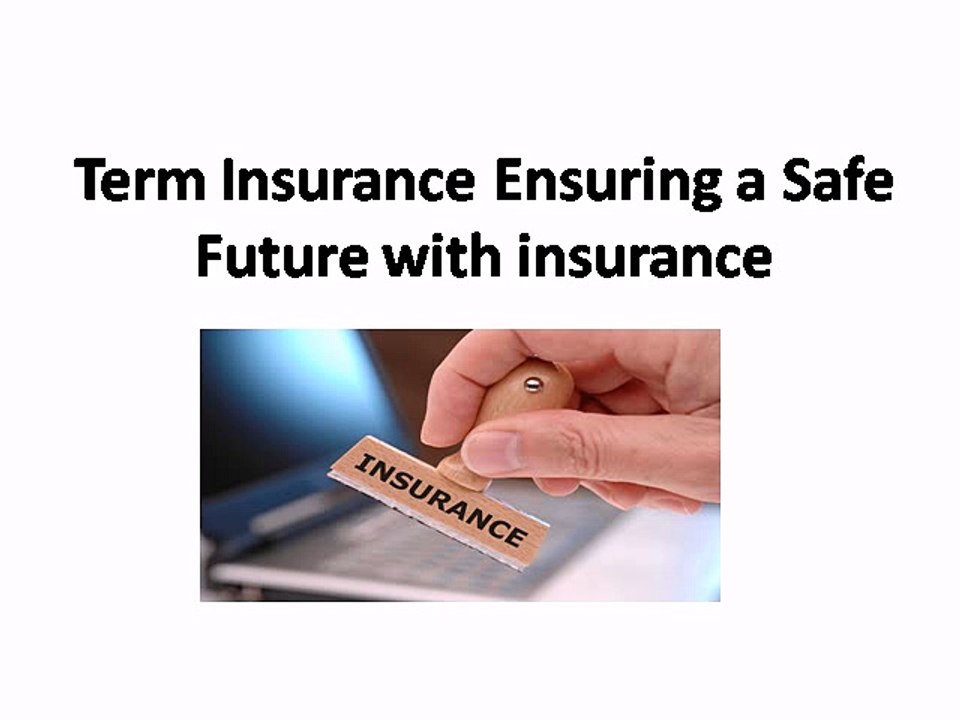 Term Insurance Ensuring a Safe Future with insurance

INSURANCE